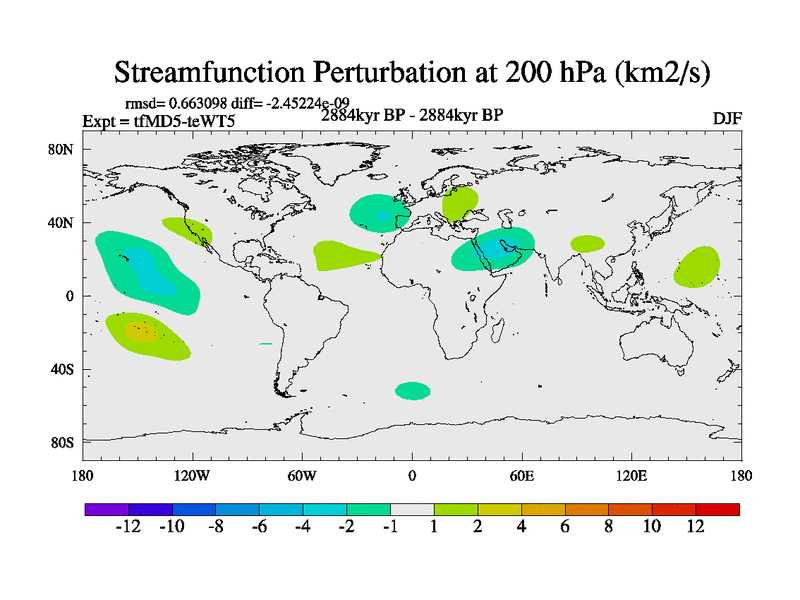 Streamfunction Perturbation at 200 hPa (km2/s)

rmsd= 0.663098 diff= -2.45224e-09
Expt = tfMD5-teWT5
2884kyr BP - 2884kyr BP
DJF

80N
40N
0
40S
80S

180
120W
60W
0
60E
120E
180

-12 -10 -8 -6 -4 -2 -1 1 2 4 6 8 10 12